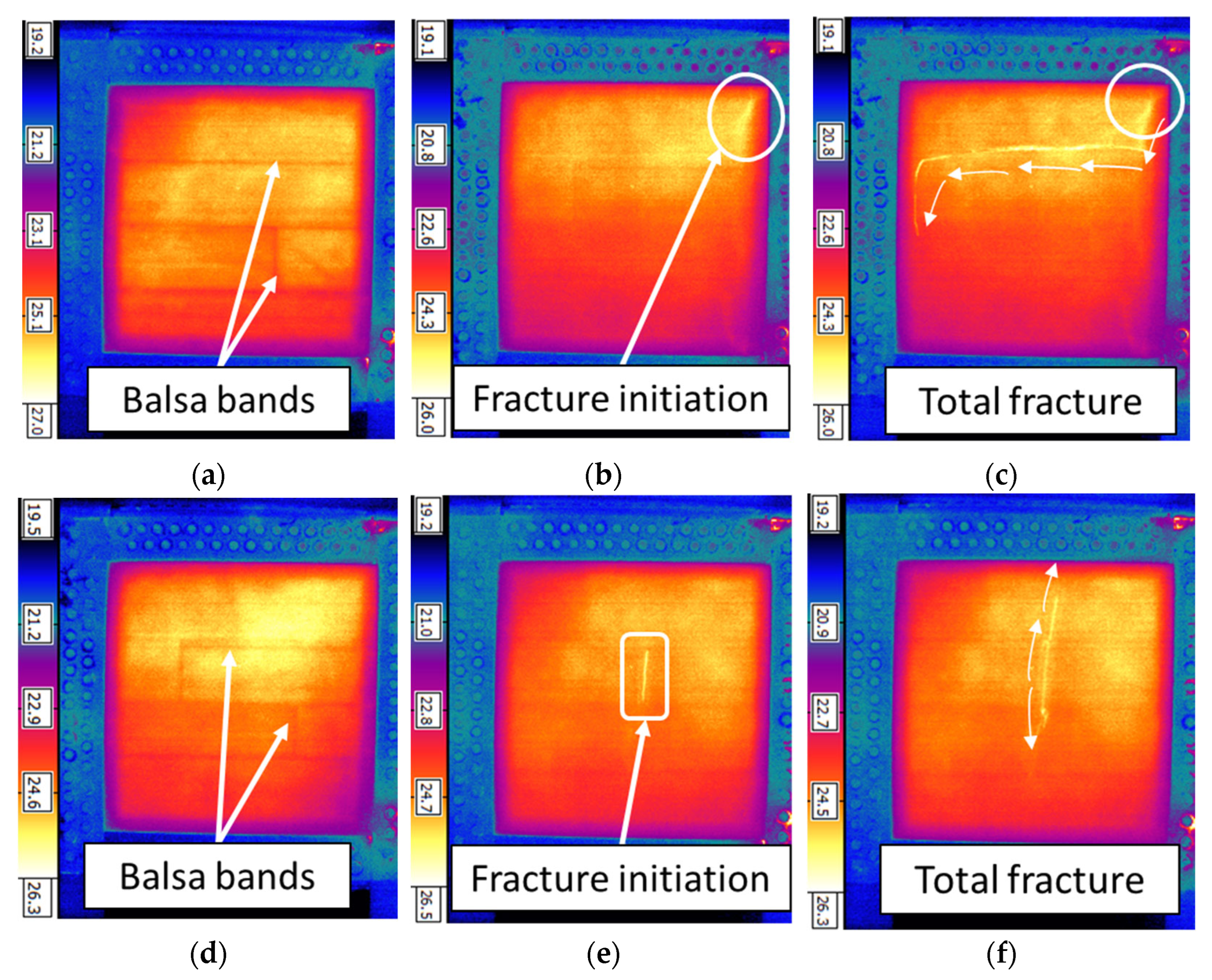 19.2
21.2
23.1
25.1
27.0
Balsa bands
(a)

19.1
20.8
22.6
24.3
26.0
Fracture initiation
(b)

19.1
20.8
22.6
24.3
26.0
Total fracture
(c)

19.5
21.2
22.9
24.6
26.3
Balsa bands
(d)

19.2
21.0
22.8
24.7
26.5
Fracture initiation
(e)

19.2
20.9
22.7
24.5
26.3
Total fracture
(f)